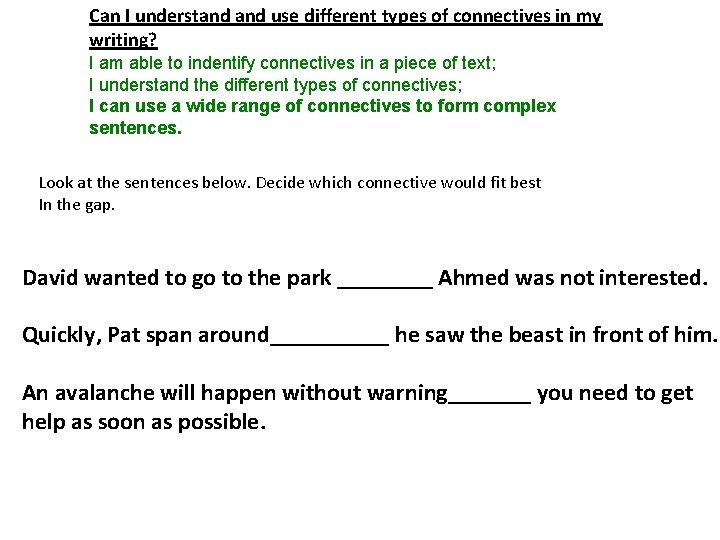 Can I understand and use different types of connectives in my writing?

I am able to indentify connectives in a piece of text;
I understand the different types of connectives;
I can use a wide range of connectives to form complex sentences.

Look at the sentences below. Decide which connective would fit best In the gap.

David wanted to go to the park ________ Ahmed was not interested.

Quickly, Pat span around__________ he saw the beast in front of him.

An avalanche will happen without warning_______ you need to get help as soon as possible.